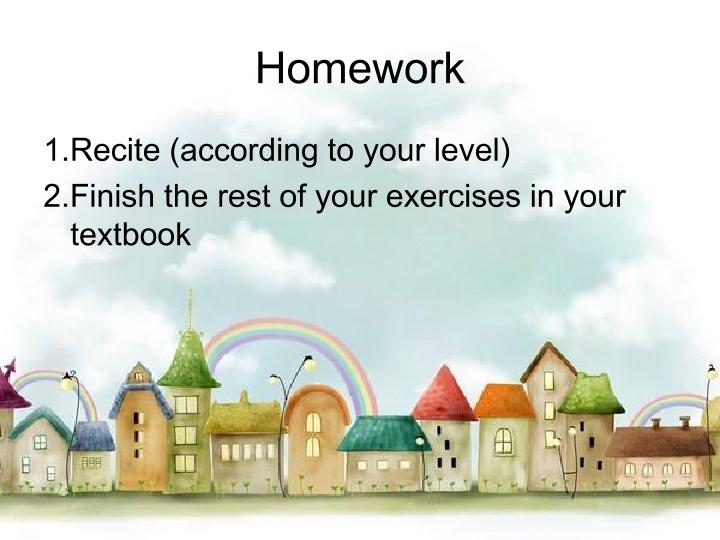 Homework

1.Recite (according to your level)

2.Finish the rest of your exercises in your textbook